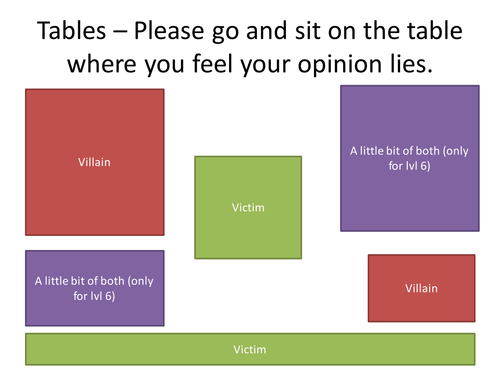 Tables – Please go and sit on the table where you feel your opinion lies.

Villain

Victim

A little bit of both (only for lvl 6)

A little bit of both (only for lvl 6)

Villain

Victim